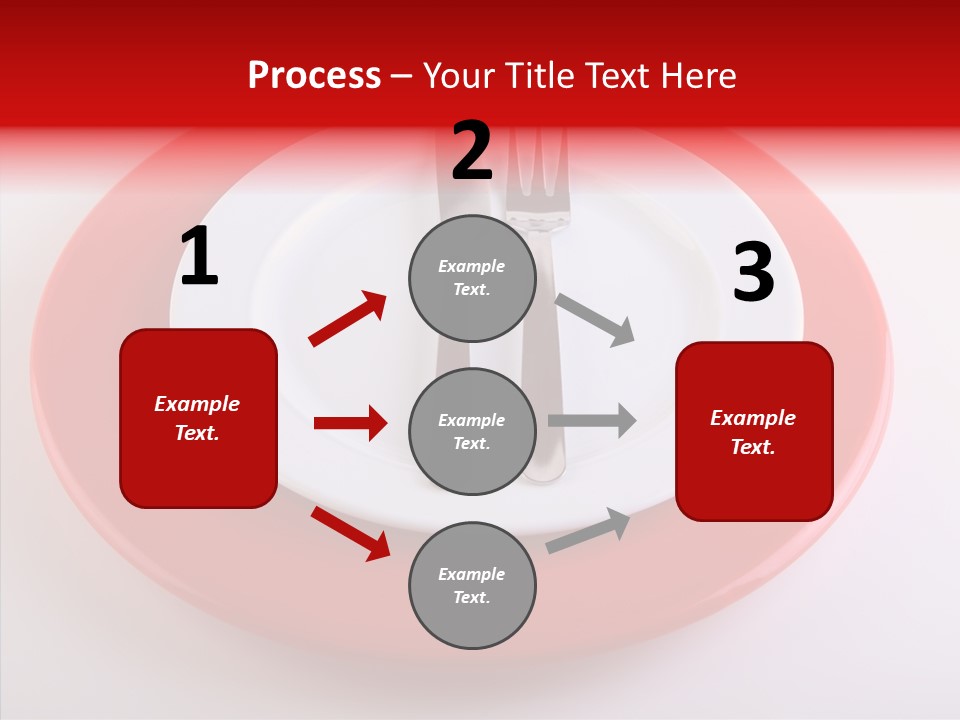 Process – Your Title Text Here

1

Example Text.

2

Example Text.

Example Text.

Example Text.

3

Example Text.